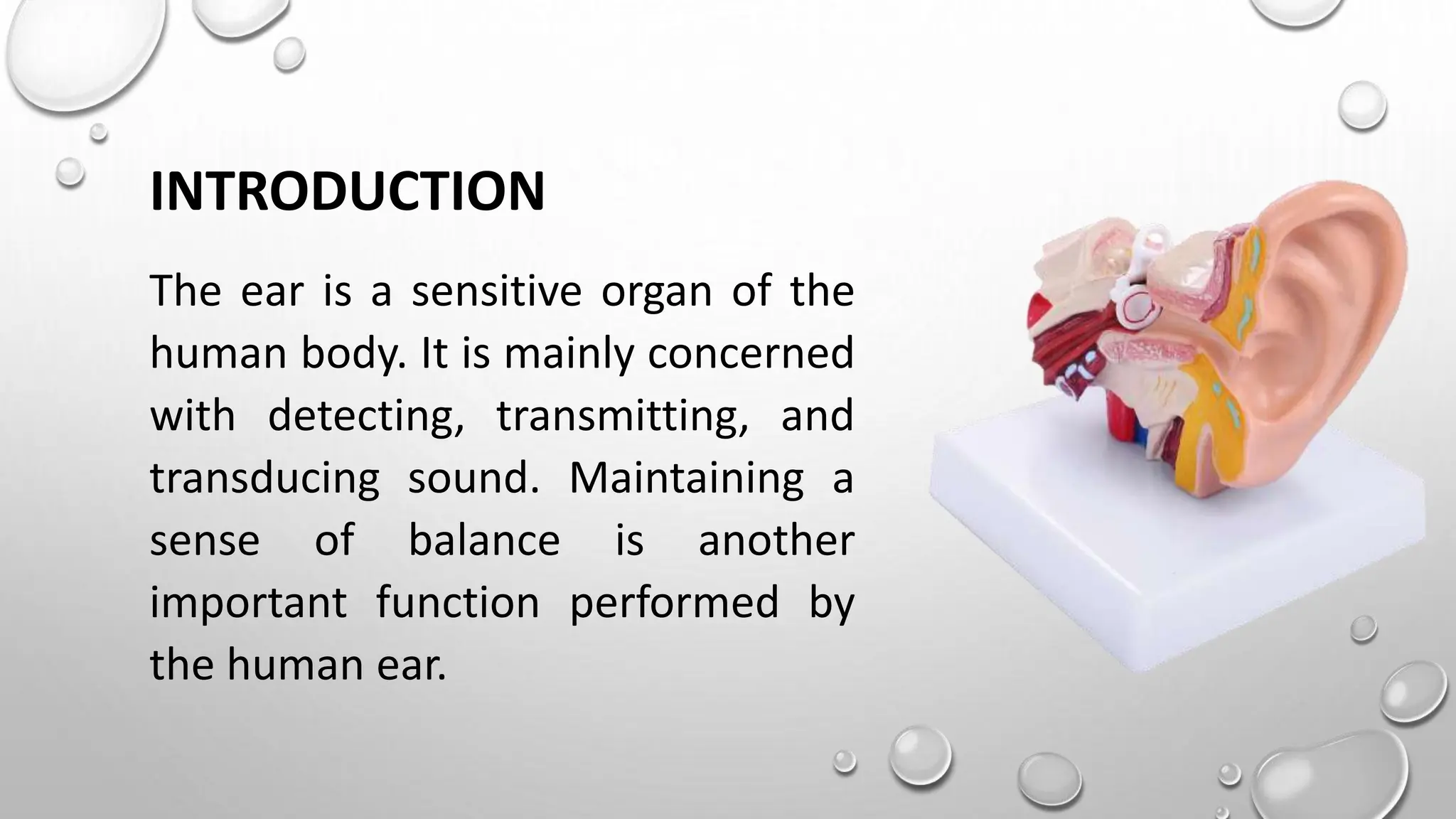 INTRODUCTION

The ear is a sensitive organ of the human body. It is mainly concerned with detecting, transmitting, and transducing sound. Maintaining a sense of balance is another important function performed by the human ear.